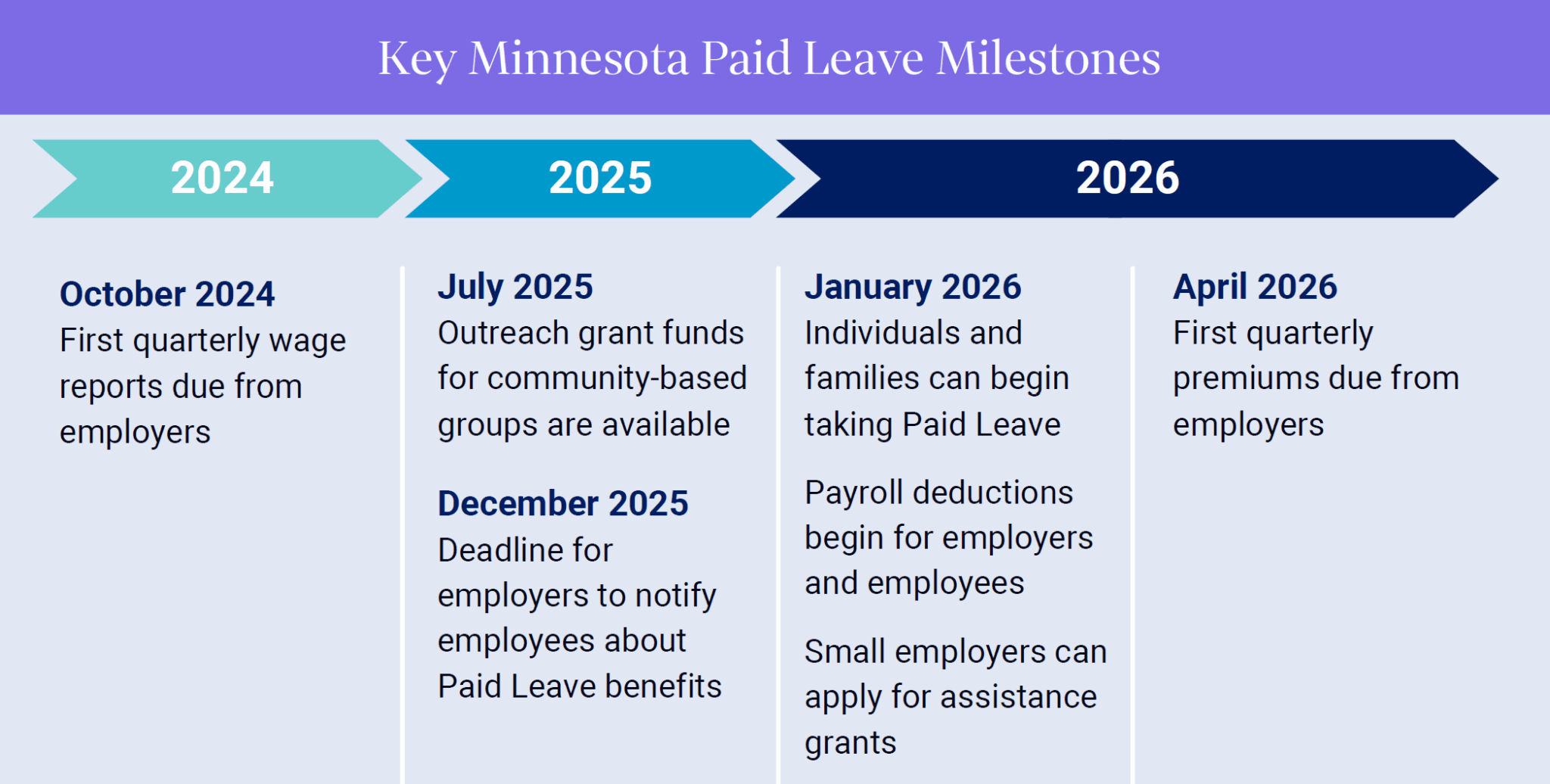 Key Minnesota Paid Leave Milestones

2024

2025

2026

October 2024
First quarterly wage reports due from employers

July 2025
Outreach grant funds for community-based groups are available

December 2025
Deadline for employers to notify employees about Paid Leave benefits

January 2026
Individuals and families can begin taking Paid Leave

Payroll deductions begin for employers and employees

Small employers can apply for assistance grants

April 2026
First quarterly premiums due from employers